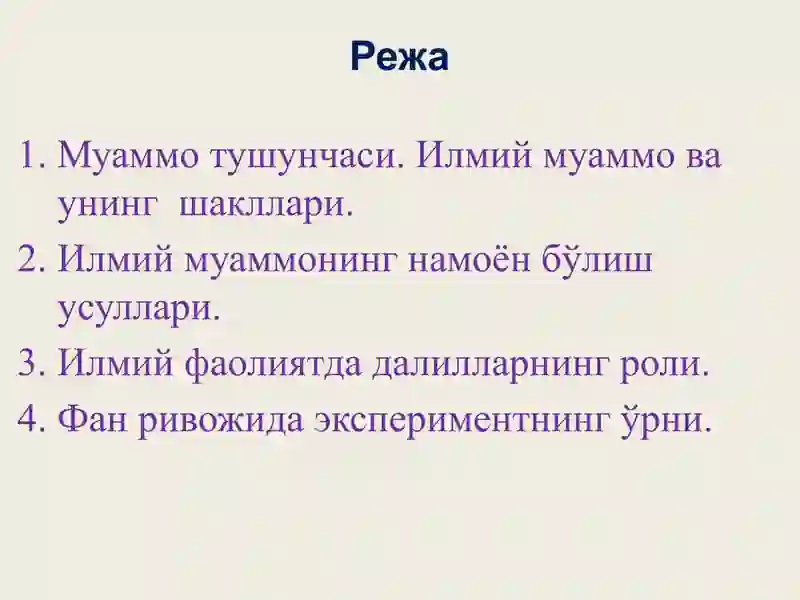 Режа

1. Муаммо тушунчаси. Илмий муаммо ва унинг шакллари.
2. Илмий муаммонинг намоён бўлиш усуллари.
3. Илмий фаолиятда далилларнинг роли.
4. Фан ривожида экспериментнинг ўрни.